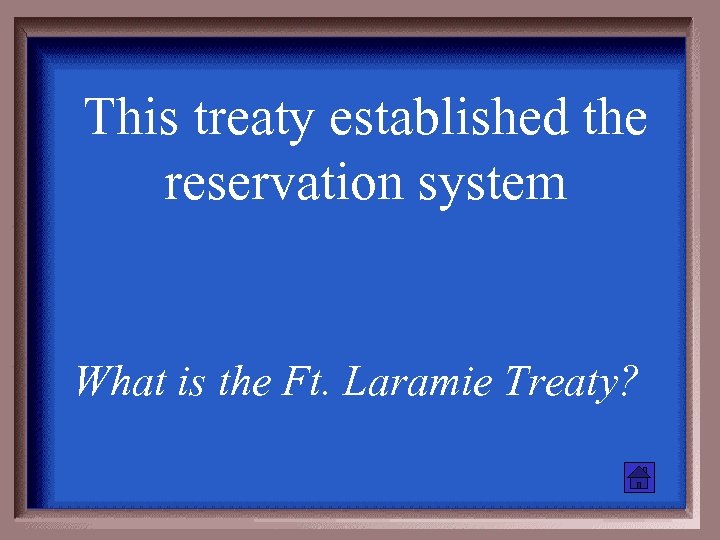 This treaty established the reservation system

What is the Ft. Laramie Treaty?